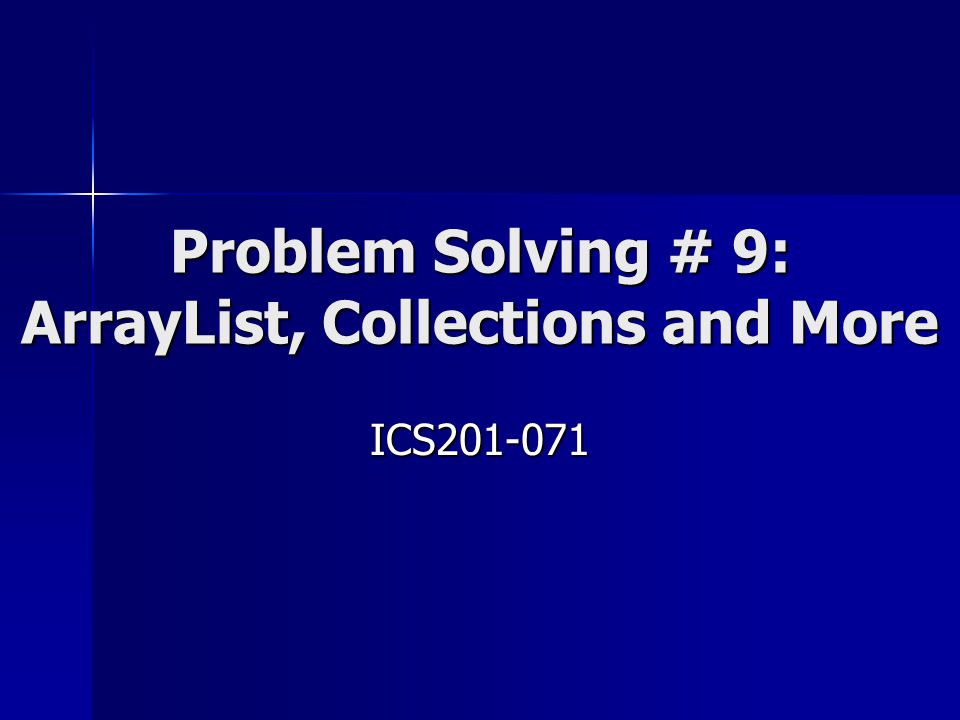 Problem Solving # 9: ArrayList, Collections and More

ICS201-071